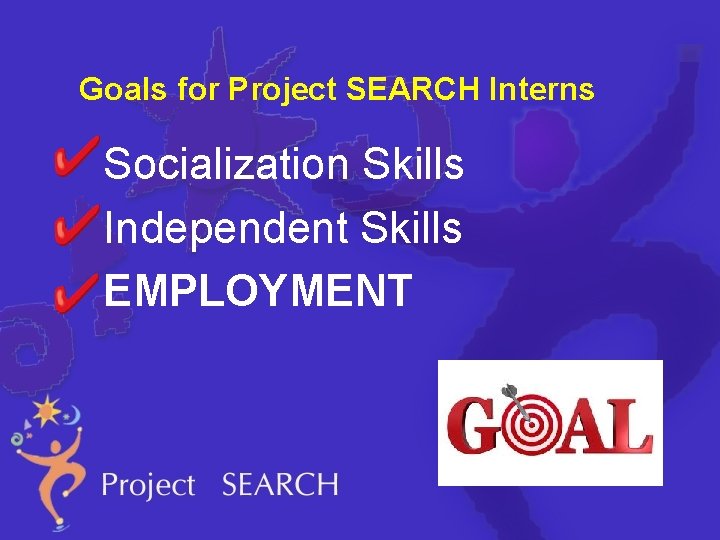 Goals for Project SEARCH Interns

✓ Socialization Skills
✓ Independent Skills
✓ EMPLOYMENT

GOAL

Project SEARCH